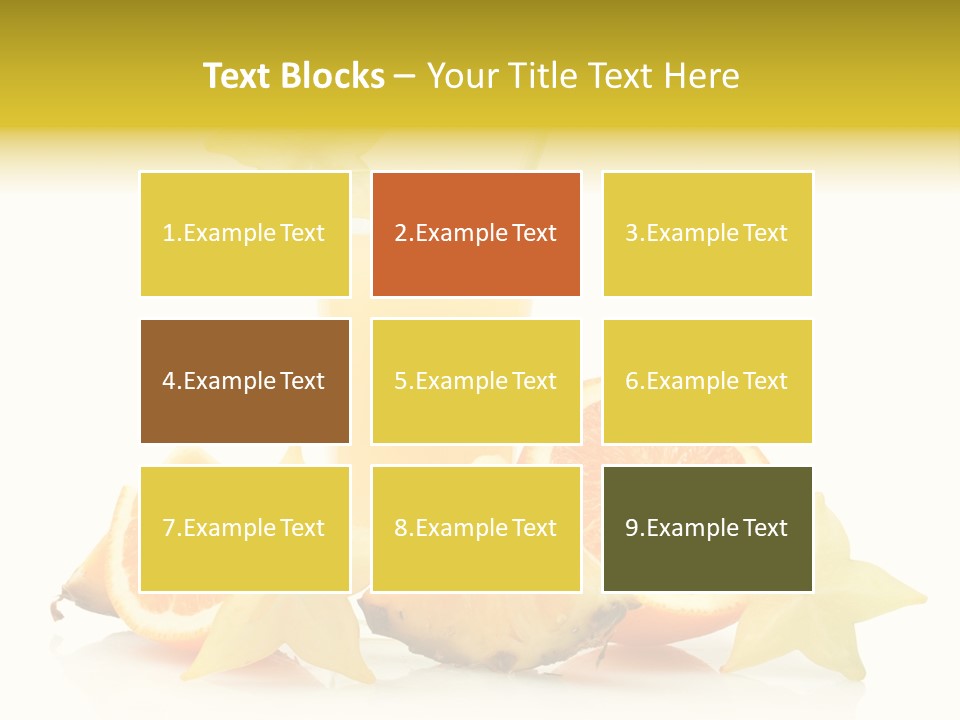 Text Blocks – Your Title Text Here

1.Example Text

2.Example Text

3.Example Text

4.Example Text

5.Example Text

6.Example Text

7.Example Text

8.Example Text

9.Example Text